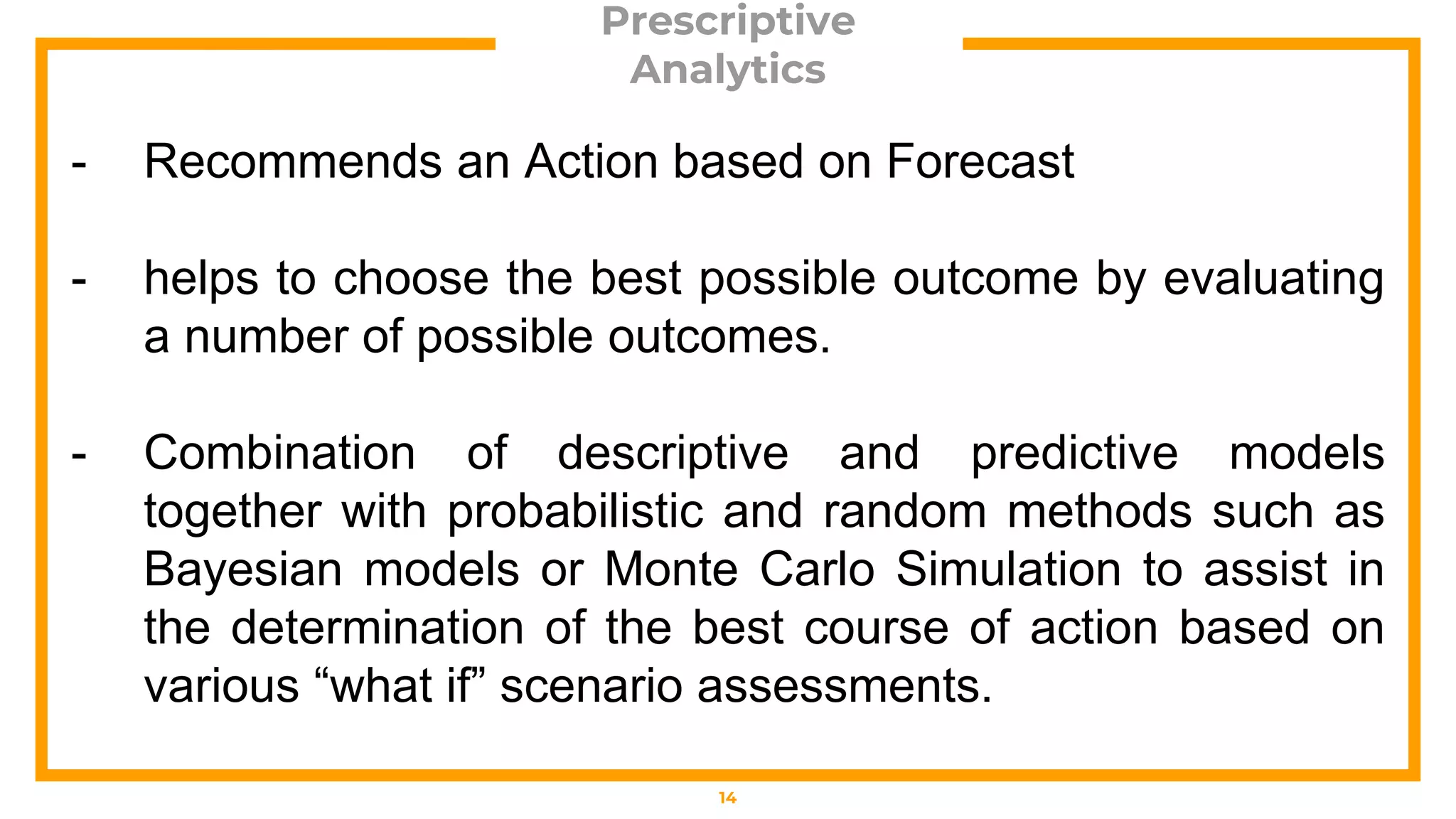 Prescriptive Analytics

- Recommends an Action based on Forecast

- helps to choose the best possible outcome by evaluating a number of possible outcomes.

- Combination of descriptive and predictive models together with probabilistic and random methods such as Bayesian models or Monte Carlo Simulation to assist in the determination of the best course of action based on various “what if” scenario assessments.

14